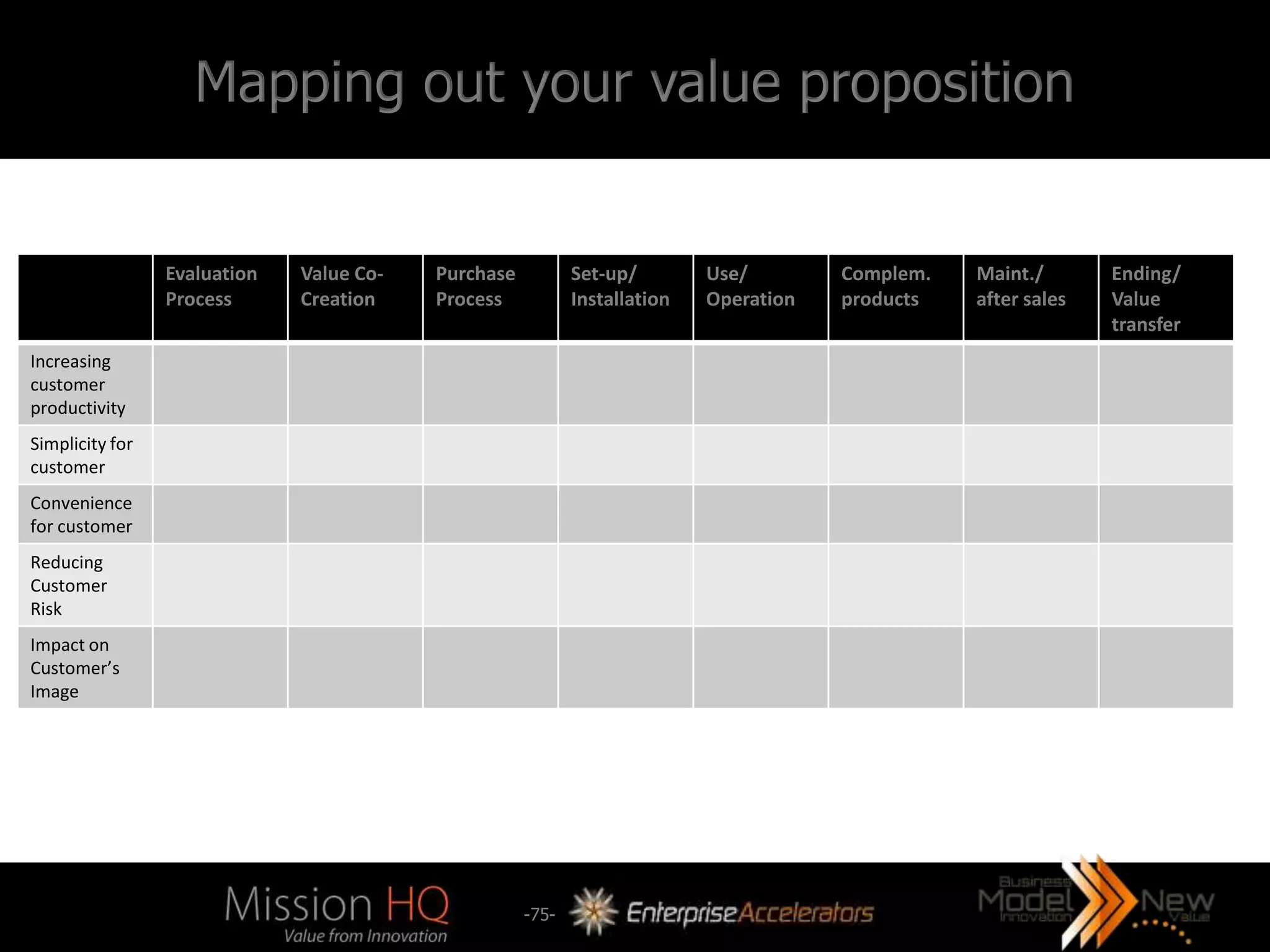 Mapping out your value proposition

| | Evaluation Process | Value Co-Creation | Purchase Process | Set-up/ Installation | Use/ Operation | Complem. products | Maint./ after sales | Ending/ Value transfer |
|---|---|---|---|---|---|---|---|---|
| Increasing customer productivity | | | | | | | | |
| Simplicity for customer | | | | | | | | |
| Convenience for customer | | | | | | | | |
| Reducing Customer Risk | | | | | | | | |
| Impact on Customer's Image | | | | | | | | |

Mission HQ
Value from Innovation

-75-

EnterpriseAccelerators

Business Model Innovation
New Value